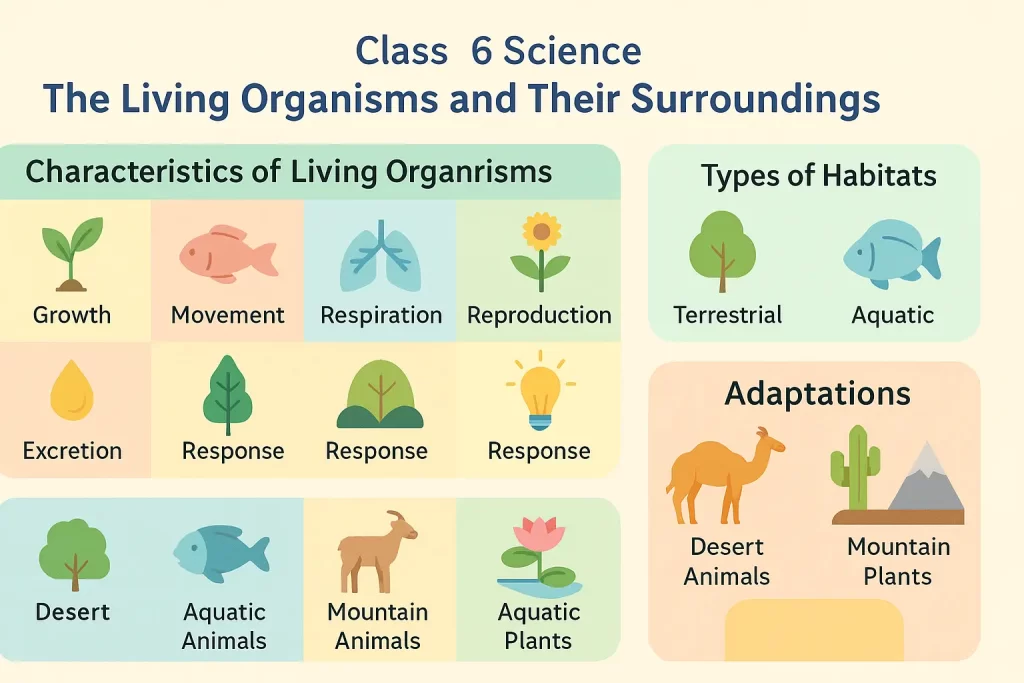 Class 6 Science
The Living Organisms and Their Surroundings

Characteristics of Living Organrisms

Growth

Movement

Respiration

Reproduction

Excretion

Response

Response

Response

Desert

Aquatic Animals

Mountain Animals

Aquatic Plants

Types of Habitats

Terrestrial

Aquatic

Adaptations

Desert Animals

Mountain Plants